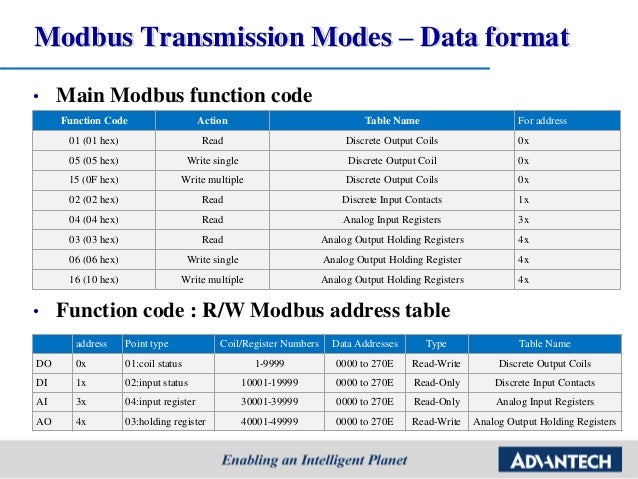 Modbus Transmission Modes – Data format

• Main Modbus function code

| Function Code | Action | Table Name | For address |
|---|---|---|---|
| 01 (01 hex) | Read | Discrete Output Coils | 0x |
| 05 (05 hex) | Write single | Discrete Output Coil | 0x |
| 15 (0F hex) | Write multiple | Discrete Output Coils | 0x |
| 02 (02 hex) | Read | Discrete Input Contacts | 1x |
| 04 (04 hex) | Read | Analog Input Registers | 3x |
| 03 (03 hex) | Read | Analog Output Holding Registers | 4x |
| 06 (06 hex) | Write single | Analog Output Holding Register | 4x |
| 16 (10 hex) | Write multiple | Analog Output Holding Registers | 4x |

• Function code : R/W Modbus address table

| | address | Point type | Coil/Register Numbers | Data Addresses | Type | Table Name |
|---|---|---|---|---|---|---|
| DO | 0x | 01:coil status | 1-9999 | 0000 to 270E | Read-Write | Discrete Output Coils |
| DI | 1x | 02:input status | 10001-19999 | 0000 to 270E | Read-Only | Discrete Input Contacts |
| AI | 3x | 04:input register | 30001-39999 | 0000 to 270E | Read-Only | Analog Input Registers |
| AO | 4x | 03:holding register | 40001-49999 | 0000 to 270E | Read-Write | Analog Output Holding Registers |

Enabling an Intelligent Planet

ADVANTECH